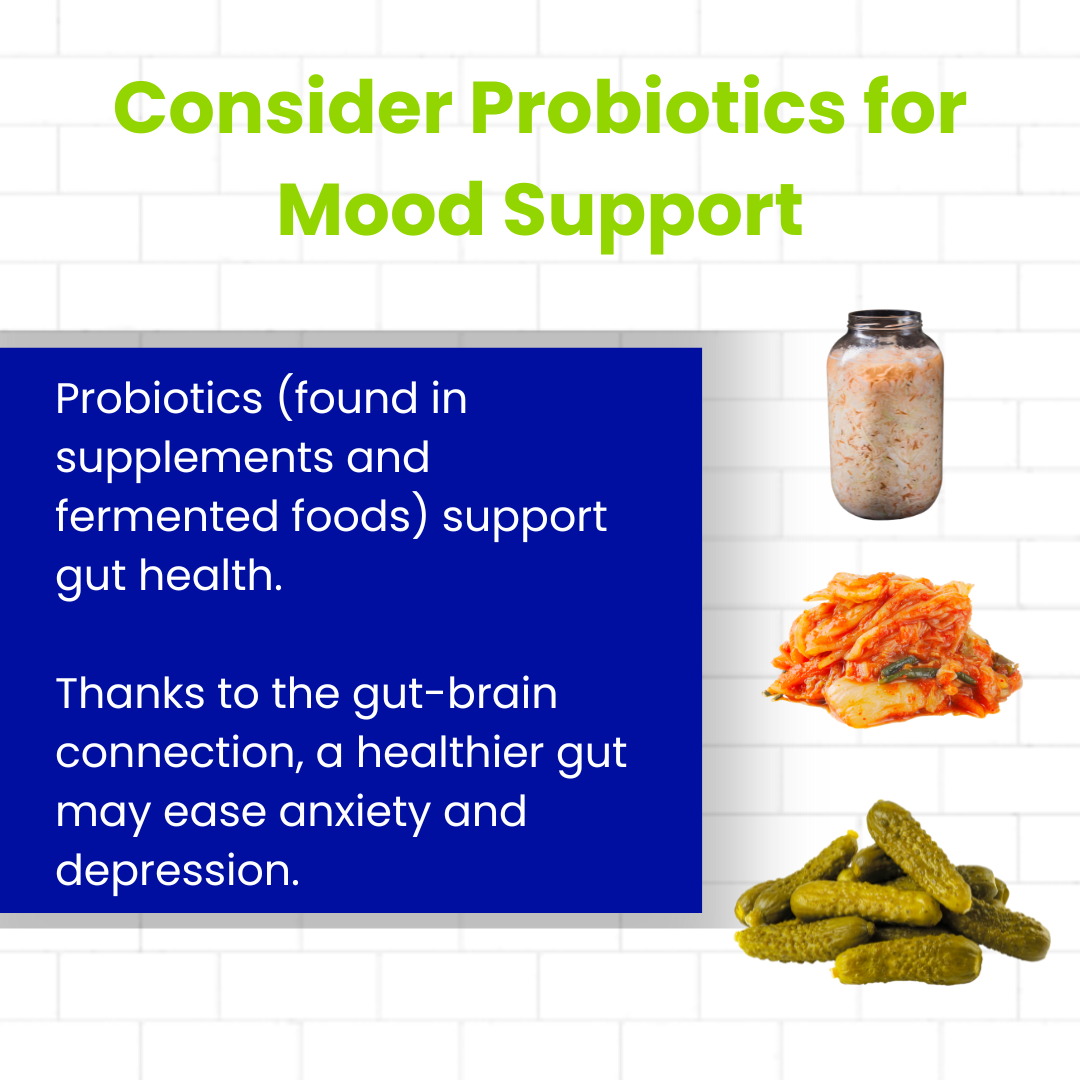 Consider Probiotics for Mood Support

Probiotics (found in supplements and fermented foods) support gut health.

Thanks to the gut-brain connection, a healthier gut may ease anxiety and depression.